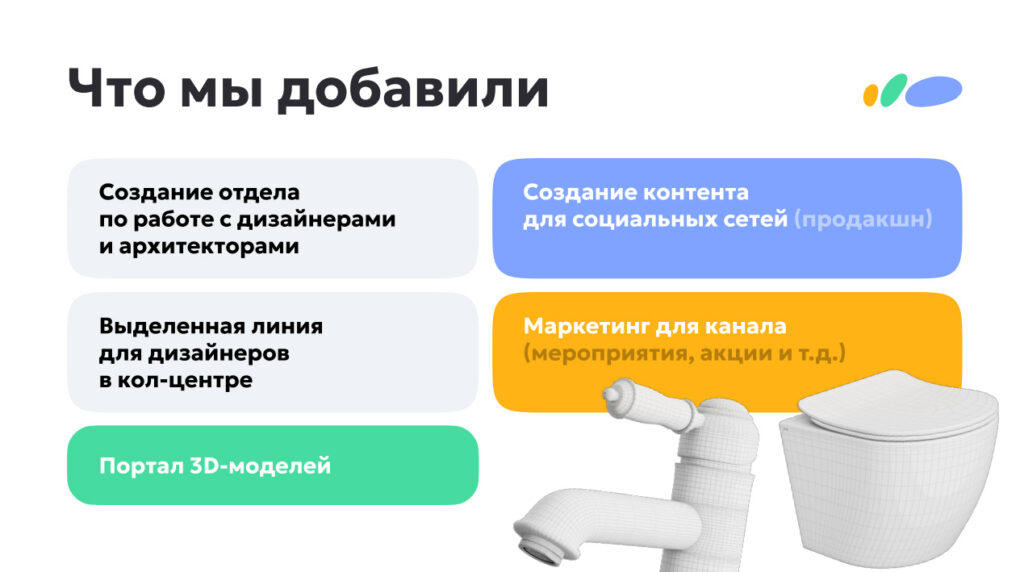 Что мы добавили

Создание отдела по работе с дизайнерами и архитекторами

Выделенная линия для дизайнеров в кол-центре

Портал 3D-моделей

Создание контента для социальных сетей (продакшн)

Маркетинг для канала (мероприятия, акции и т.д.)